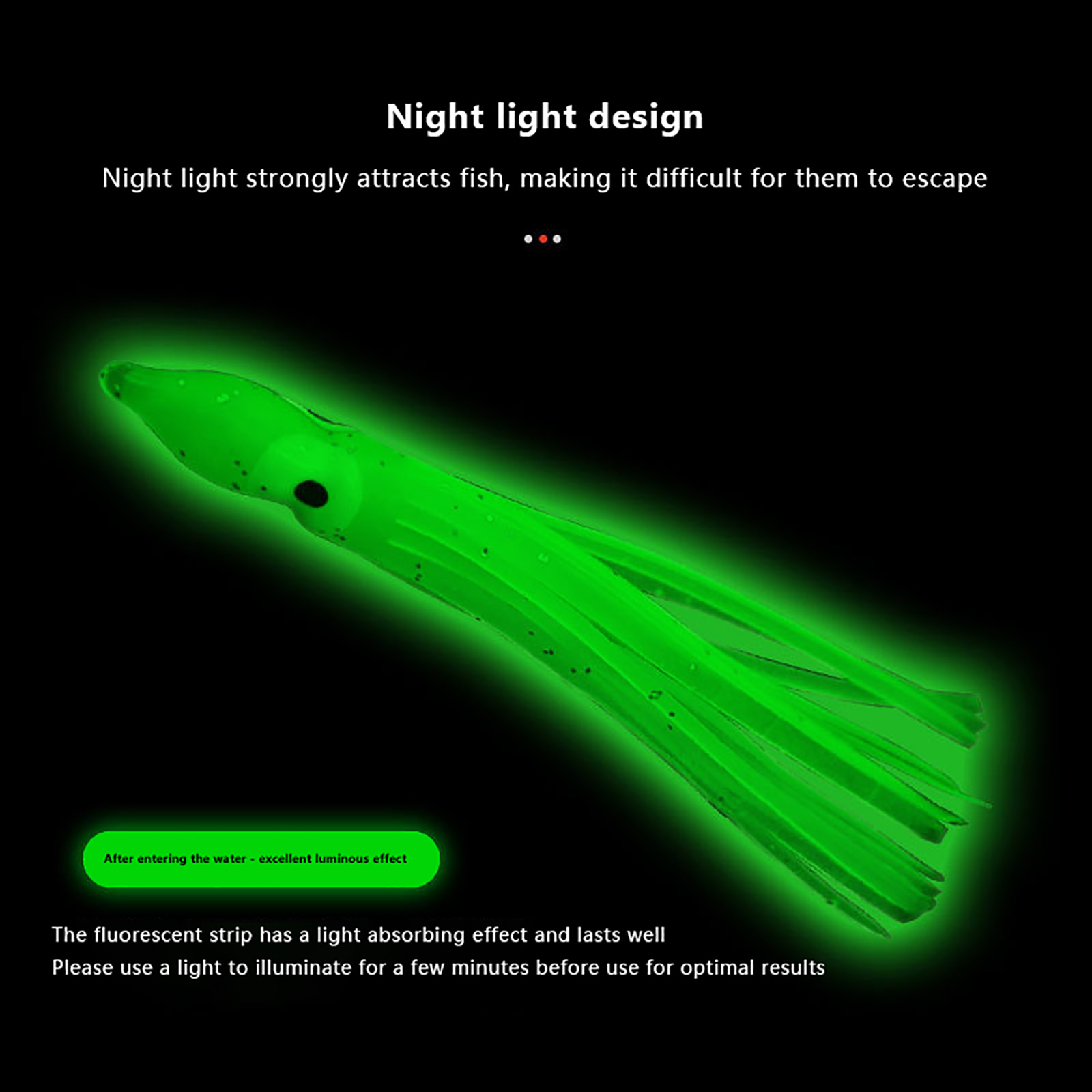 Night light design

Night light strongly attracts fish, making it difficult for them to escape

After entering the water - excellent luminous effect

The fluorescent strip has a light absorbing effect and lasts well
Please use a light to illuminate for a few minutes before use for optimal results